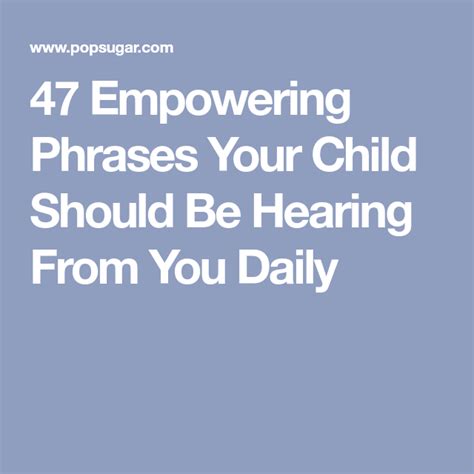 www.popsugar.com

47 Empowering Phrases Your Child Should Be Hearing From You Daily